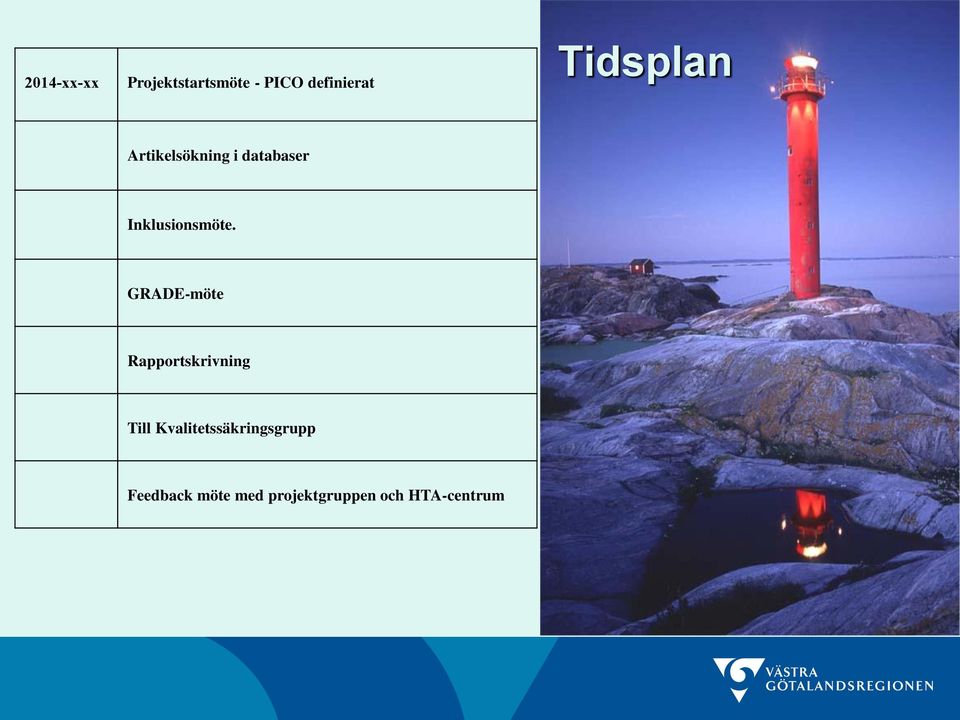 Tidsplan

| 2014-xx-xx | Projektstartsmöte - PICO definierat |
|---|---|
| | Artikelsökning i databaser |
| | Inklusionsmöte. |
| | GRADE-möte |
| | Rapportskrivning |
| | Till Kvalitetssäkringsgrupp |
| | Feedback möte med projektgruppen och HTA-centrum |

VÄSTRA GÖTALANDSREGIONEN